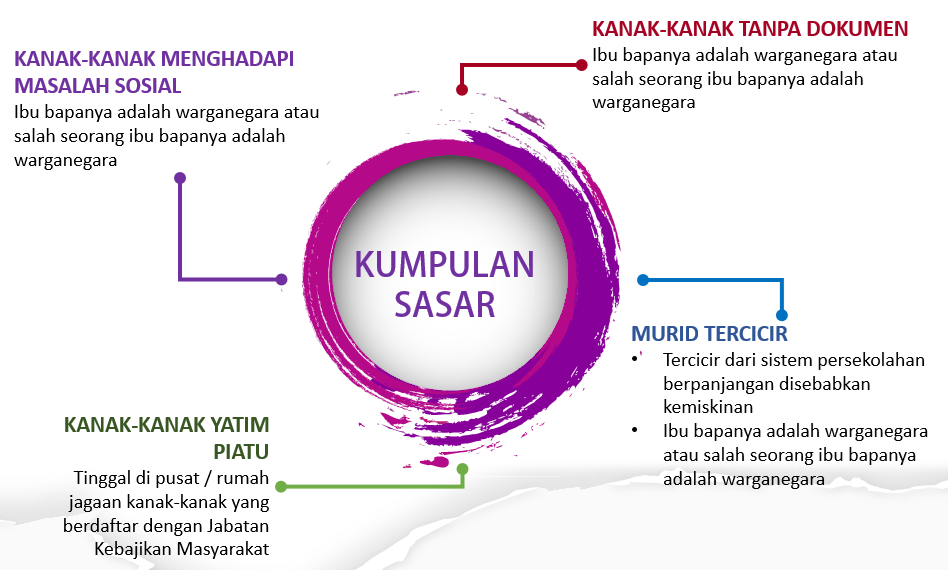 KANAK-KANAK MENGHADAPI MASALAH SOSIAL
Ibu bapanya adalah warganegara atau salah seorang ibu bapanya adalah warganegara

KANAK-KANAK TANPA DOKUMEN
Ibu bapanya adalah warganegara atau salah seorang ibu bapanya adalah warganegara

KUMPULAN SASAR

MURID TERCICIR
• Tercicir dari sistem persekolahan berpanjangan disebabkan kemiskinan
• Ibu bapanya adalah warganegara atau salah seorang ibu bapanya adalah warganegara

KANAK-KANAK YATIM PIATU
Tinggal di pusat / rumah jagaan kanak-kanak yang berdaftar dengan Jabatan Kebajikan Masyarakat